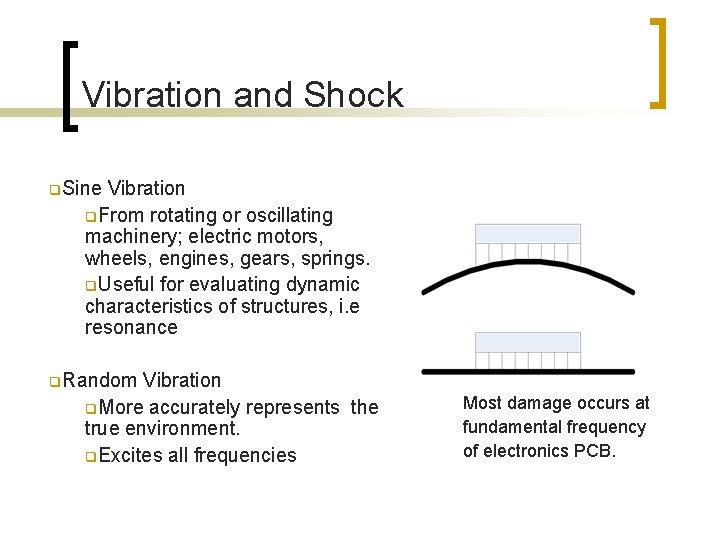 Vibration and Shock

Sine Vibration

From rotating or oscillating machinery; electric motors, wheels, engines, gears, springs.

Useful for evaluating dynamic characteristics of structures, i.e resonance

Random Vibration

More accurately represents the true environment.

Excites all frequencies

Most damage occurs at fundamental frequency of electronics PCB.